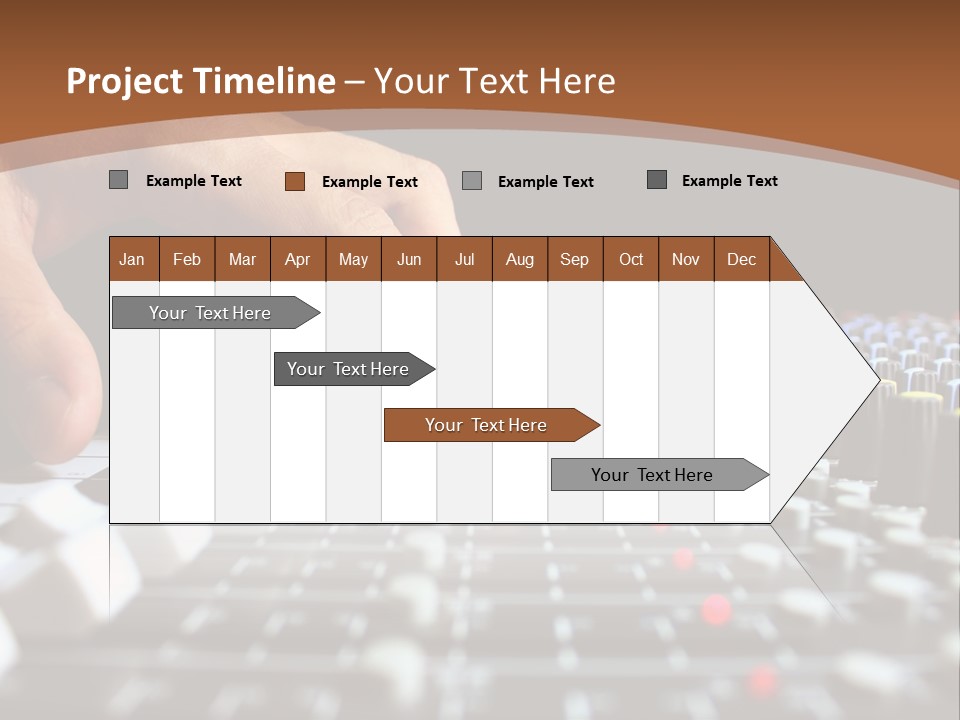 Project Timeline – Your Text Here

Example Text
Example Text
Example Text
Example Text

| Jan | Feb | Mar | Apr | May | Jun | Jul | Aug | Sep | Oct | Nov | Dec |
|---|---|---|---|---|---|---|---|---|---|---|---|

Your Text Here

Your Text Here

Your Text Here

Your Text Here